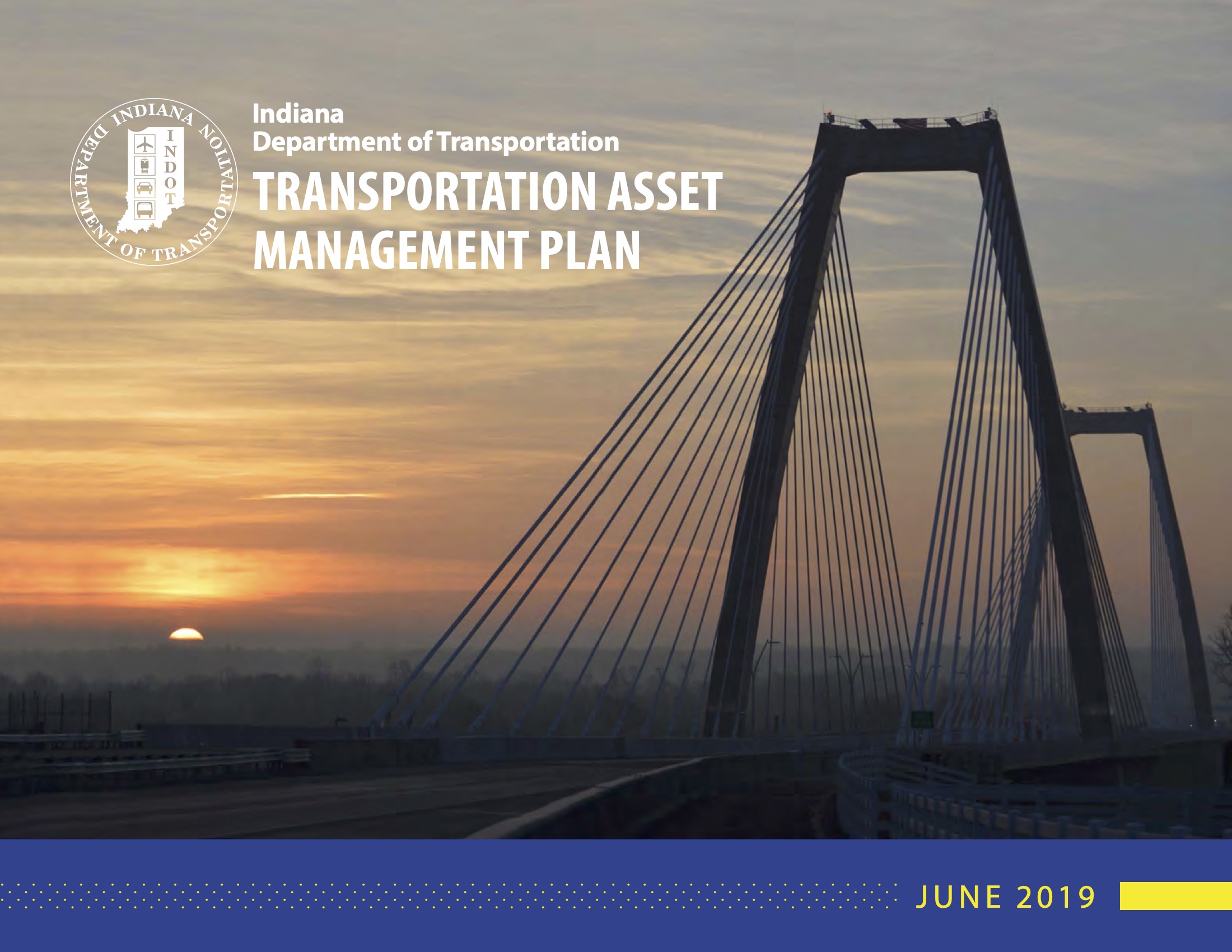 INDIANA DEPARTMENT OF TRANSPORTATION

INDOT

Indiana
Department of Transportation

TRANSPORTATION ASSET MANAGEMENT PLAN

JUNE 2019